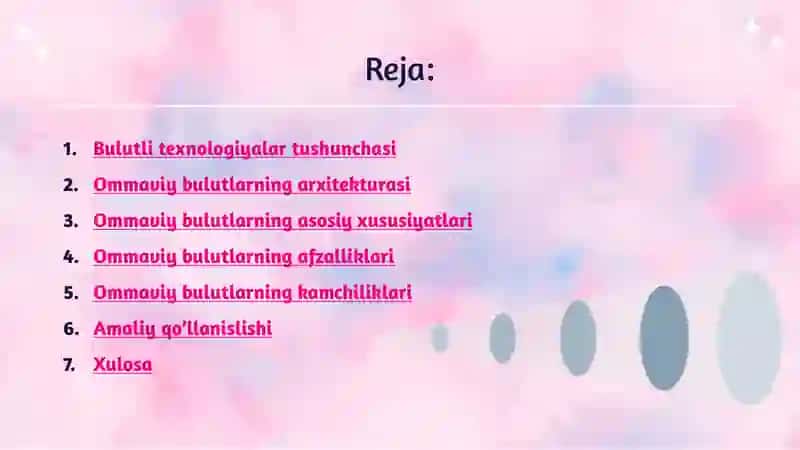 Reja:

1. Bulutli texnologiyalar tushunchasi
2. Ommaviy bulutlarning arxitekturasi
3. Ommaviy bulutlarning asosiy xususiyatlari
4. Ommaviy bulutlarning afzalliklari
5. Ommaviy bulutlarning kamchiliklari
6. Amaliy qo'llanislishi
7. Xulosa